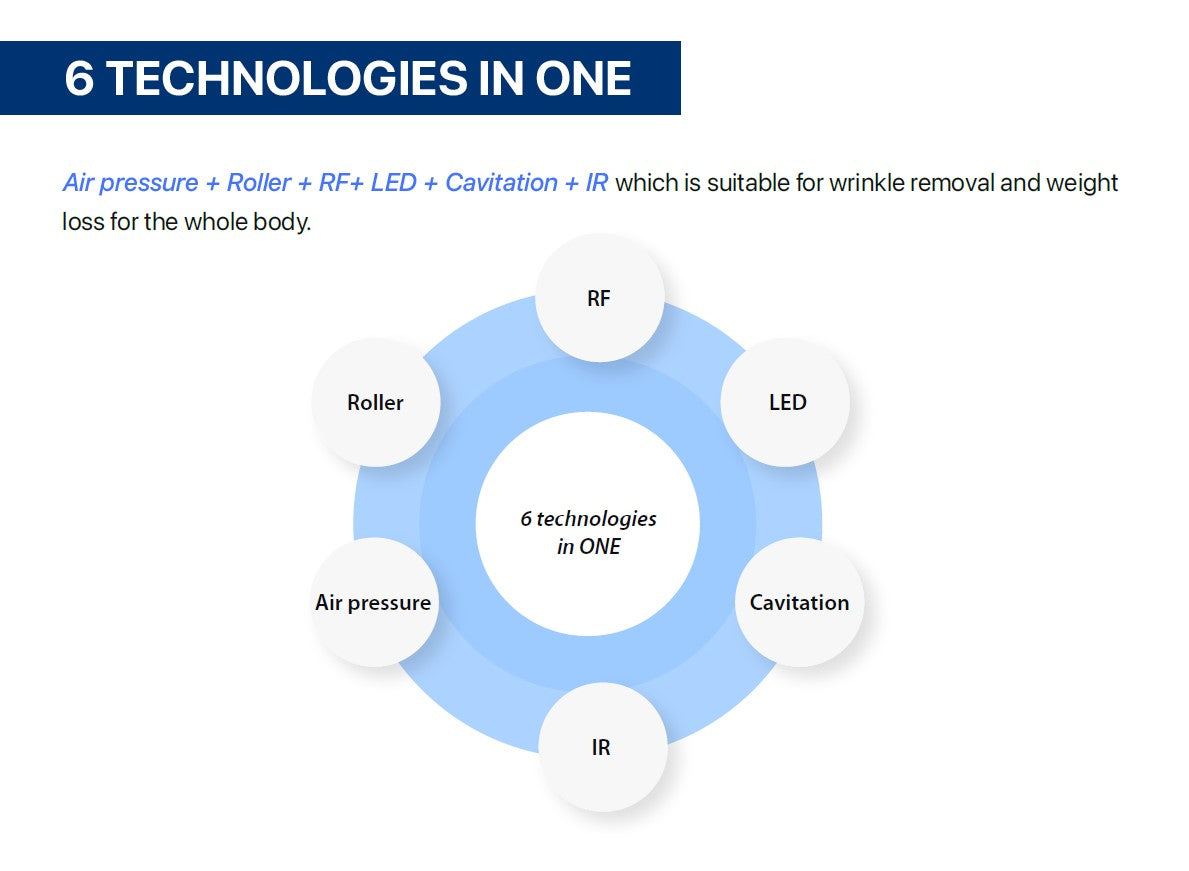 6 TECHNOLOGIES IN ONE

Air pressure + Roller + RF+ LED + Cavitation + IR which is suitable for wrinkle removal and weight loss for the whole body.

RF

Roller

LED

6 technologies in ONE

Air pressure

Cavitation

IR